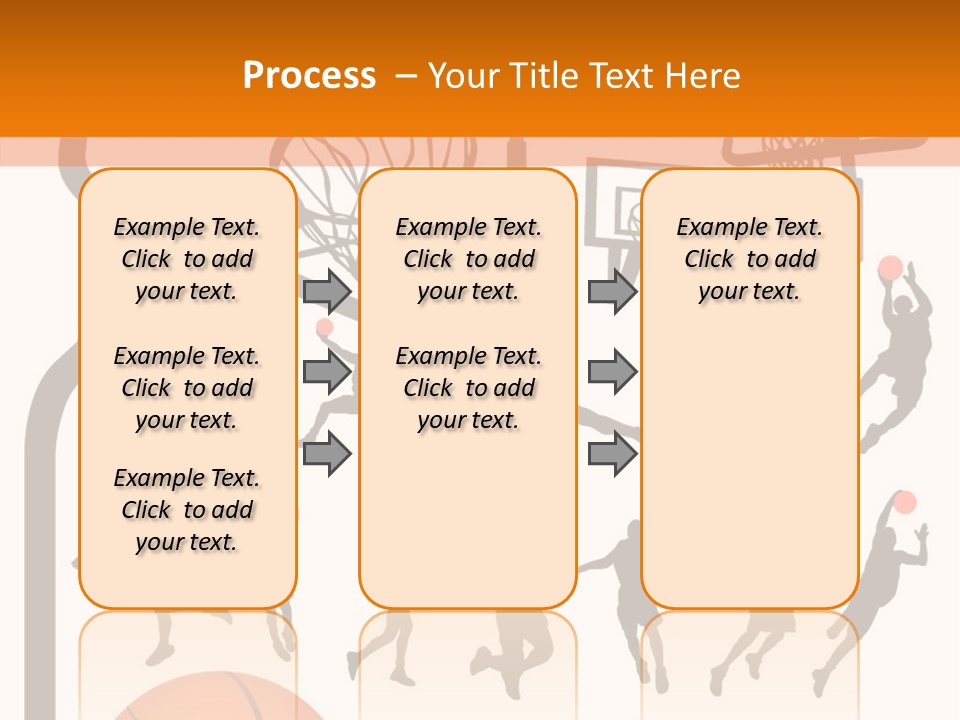 Process – Your Title Text Here

Example Text. Click to add your text.

Example Text. Click to add your text.

Example Text. Click to add your text.

Example Text. Click to add your text.

Example Text. Click to add your text.

Example Text. Click to add your text.